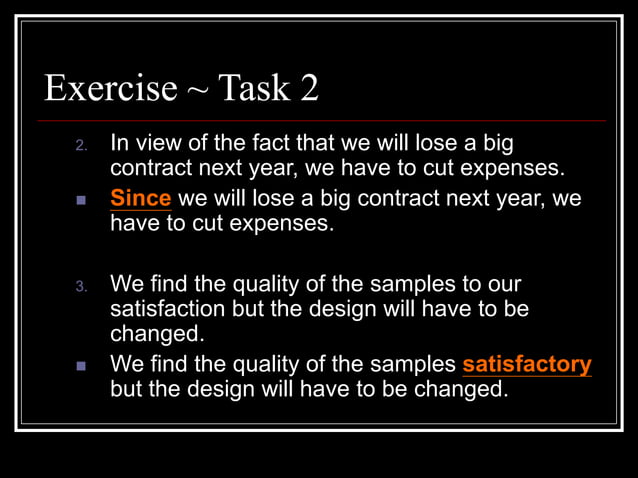 Exercise ~ Task 2

2. In view of the fact that we will lose a big contract next year, we have to cut expenses.

Since we will lose a big contract next year, we have to cut expenses.

3. We find the quality of the samples to our satisfaction but the design will have to be changed.

We find the quality of the samples satisfactory but the design will have to be changed.